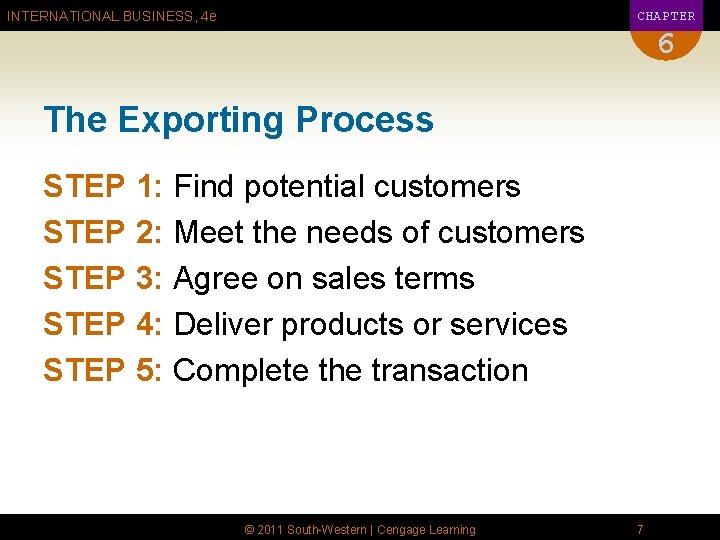 INTERNATIONAL BUSINESS, 4e

CHAPTER
6

The Exporting Process

STEP 1: Find potential customers
STEP 2: Meet the needs of customers
STEP 3: Agree on sales terms
STEP 4: Deliver products or services
STEP 5: Complete the transaction

© 2011 South-Western | Cengage Learning

7